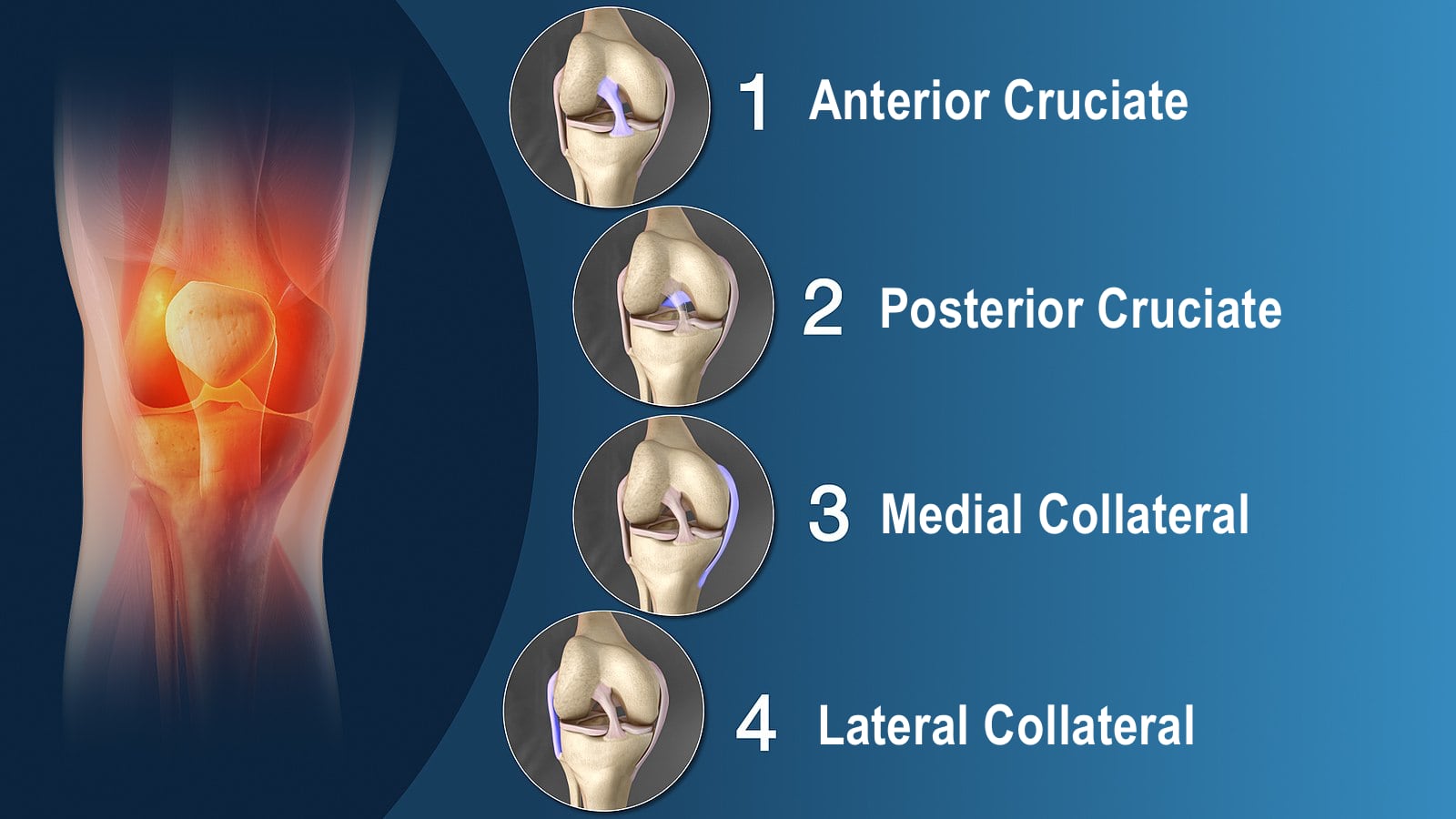 1 Anterior Cruciate

2 Posterior Cruciate

3 Medial Collateral

4 Lateral Collateral